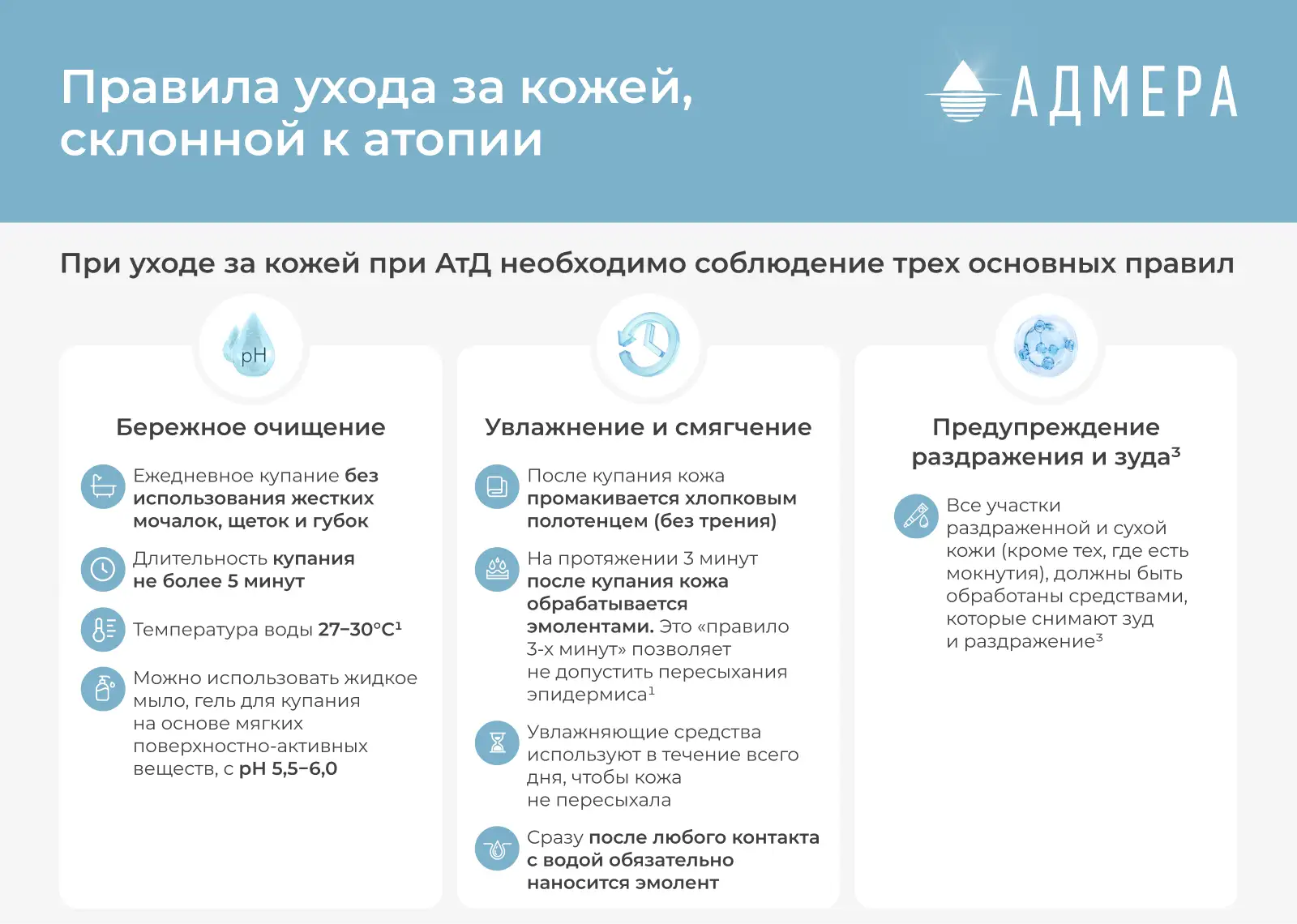 Правила ухода за кожей, склонной к атопии

АДМЕРА

При уходе за кожей при АтД необходимо соблюдение трех основных правил

pH

Бережное очищение

Ежедневное купание без использования жестких мочалок, щеток и губок

Длительность купания не более 5 минут

Температура воды 27–30°C$^1$

Можно использовать жидкое мыло, гель для купания на основе мягких поверхностно-активных веществ, с pH 5,5–6,0

Увлажнение и смягчение

После купания кожа промакивается хлопковым полотенцем (без трения)

На протяжении 3 минут после купания кожа обрабатывается эмолентами. Это «правило 3-х минут» позволяет не допустить пересыхания эпидермиса$^1$

Увлажняющие средства используют в течение всего дня, чтобы кожа не пересыхала

Сразу после любого контакта с водой обязательно наносится эмолент

Предупреждение раздражения и зуда$^3$

Все участки раздраженной и сухой кожи (кроме тех, где есть мокнутия), должны быть обработаны средствами, которые снимают зуд и раздражение$^3$